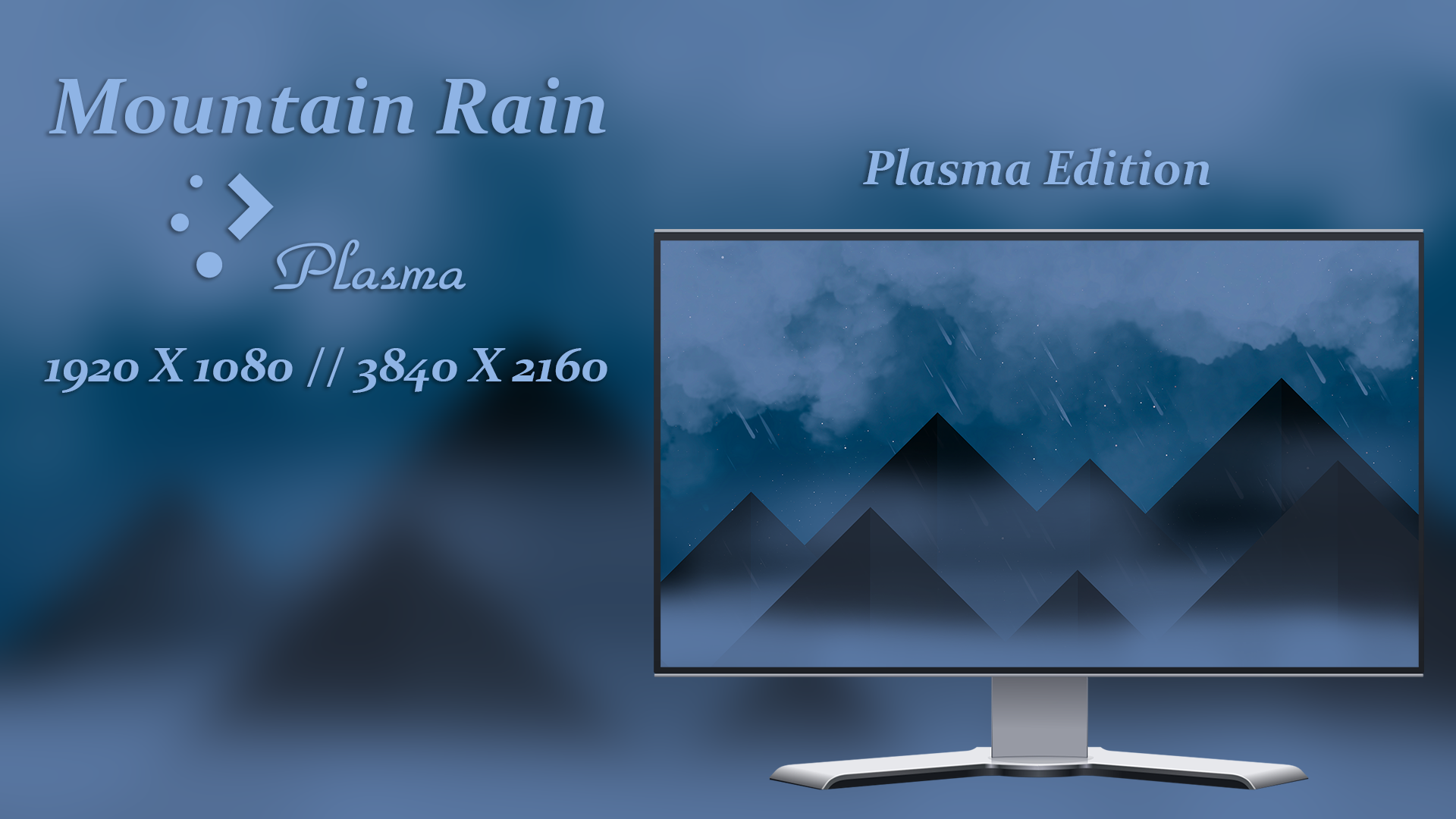 Mountain Rain

Plasma

1920 X 1080 // 3840 X 2160

Plasma Edition